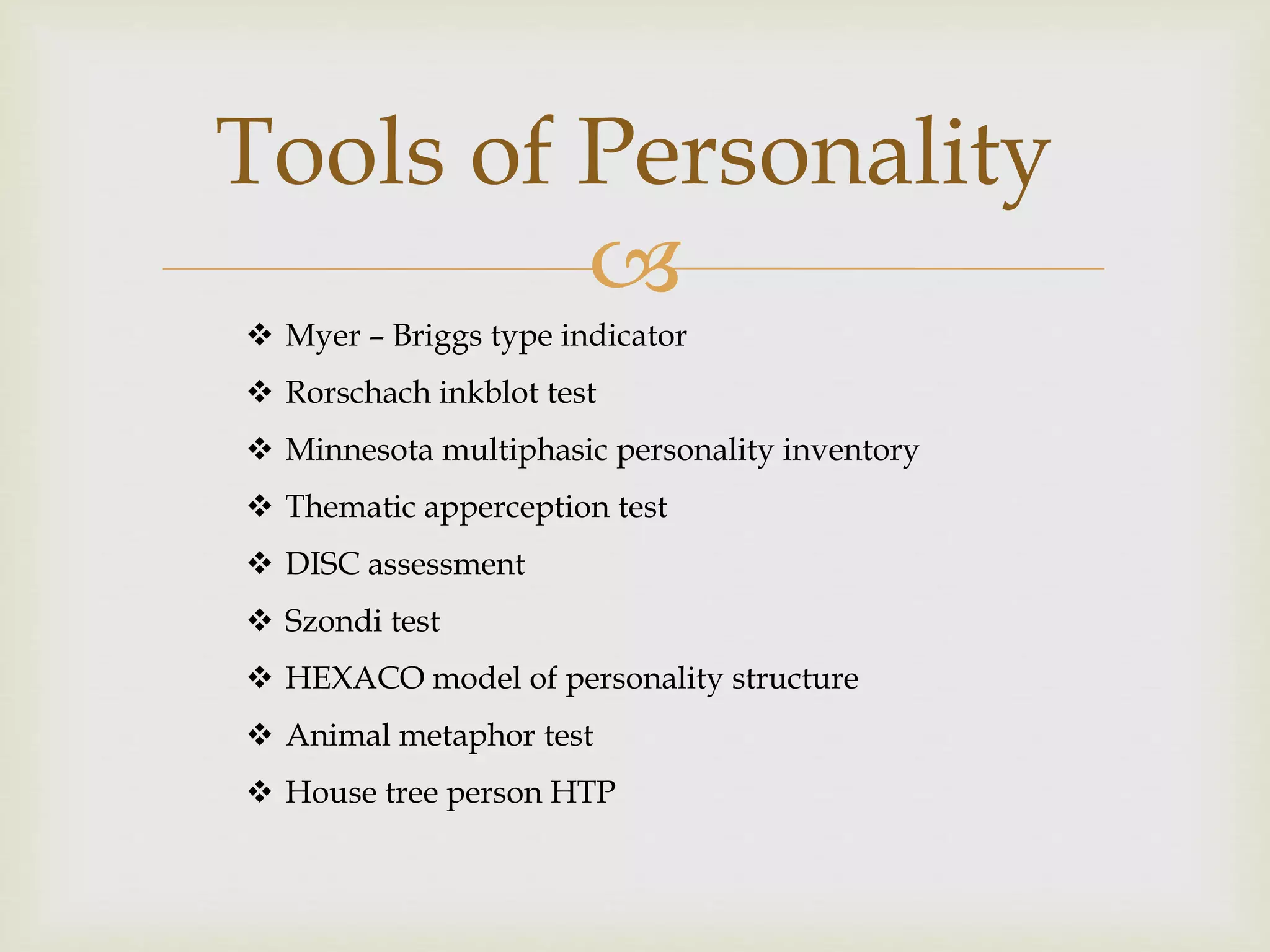 Tools of Personality

❖ Myer – Briggs type indicator
❖ Rorschach inkblot test
❖ Minnesota multiphasic personality inventory
❖ Thematic apperception test
❖ DISC assessment
❖ Szondi test
❖ HEXACO model of personality structure
❖ Animal metaphor test
❖ House tree person HTP